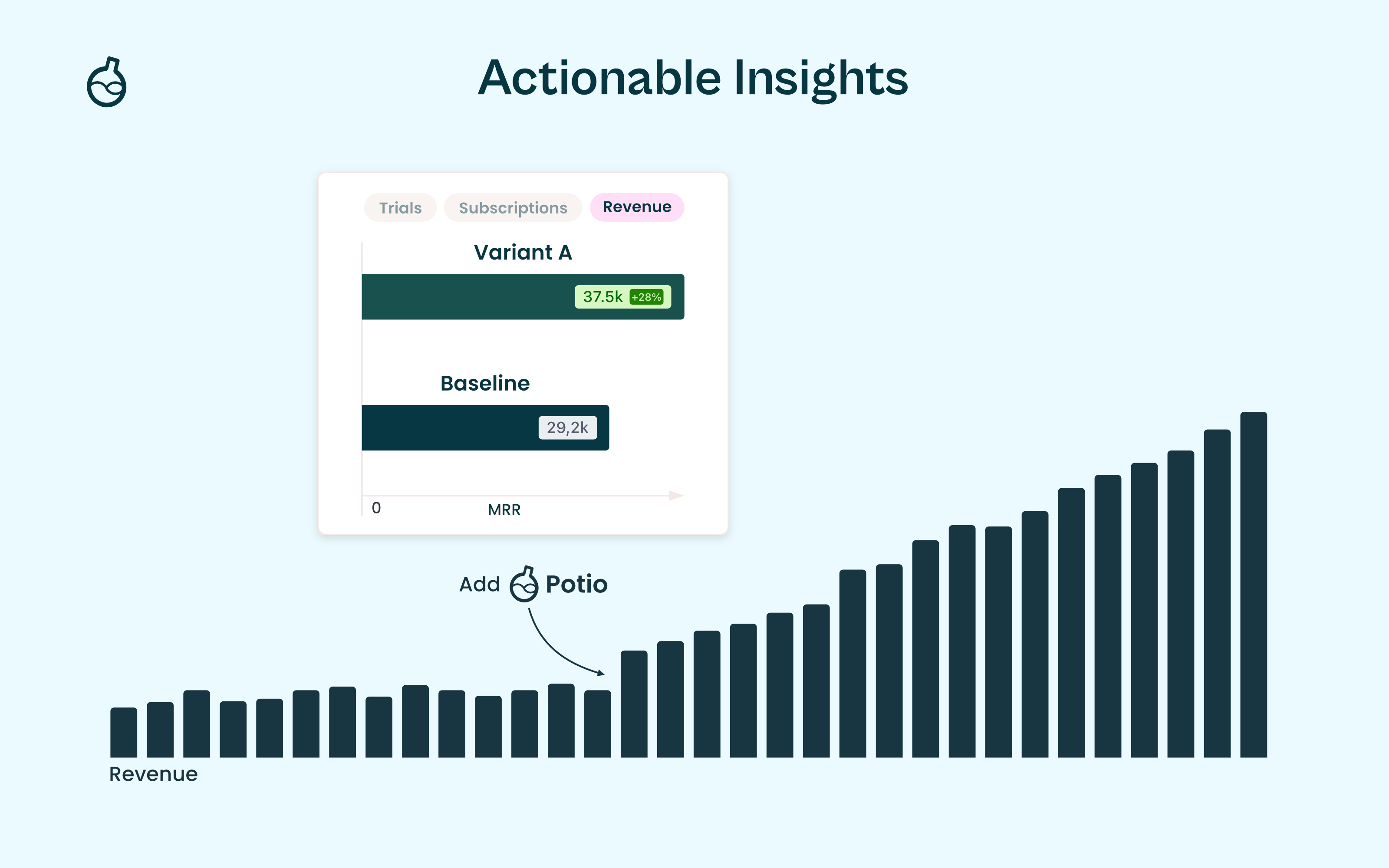 Actionable Insights

Trials
Subscriptions
Revenue

Variant A
37.5k +28%

Baseline
29,2k

0
MRR

Add Potio

Revenue